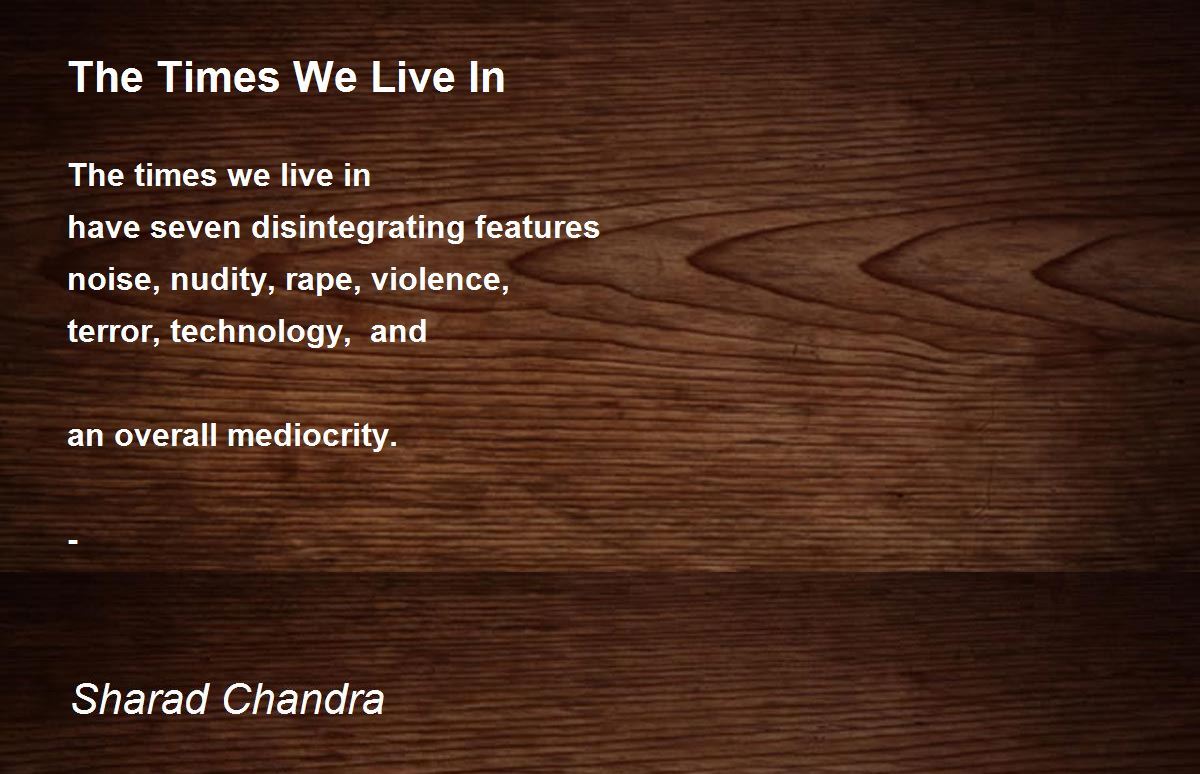 The Times We Live In

The times we live in
have seven disintegrating features
noise, nudity, rape, violence,
terror, technology,  and

an overall mediocrity.

-

Sharad Chandra